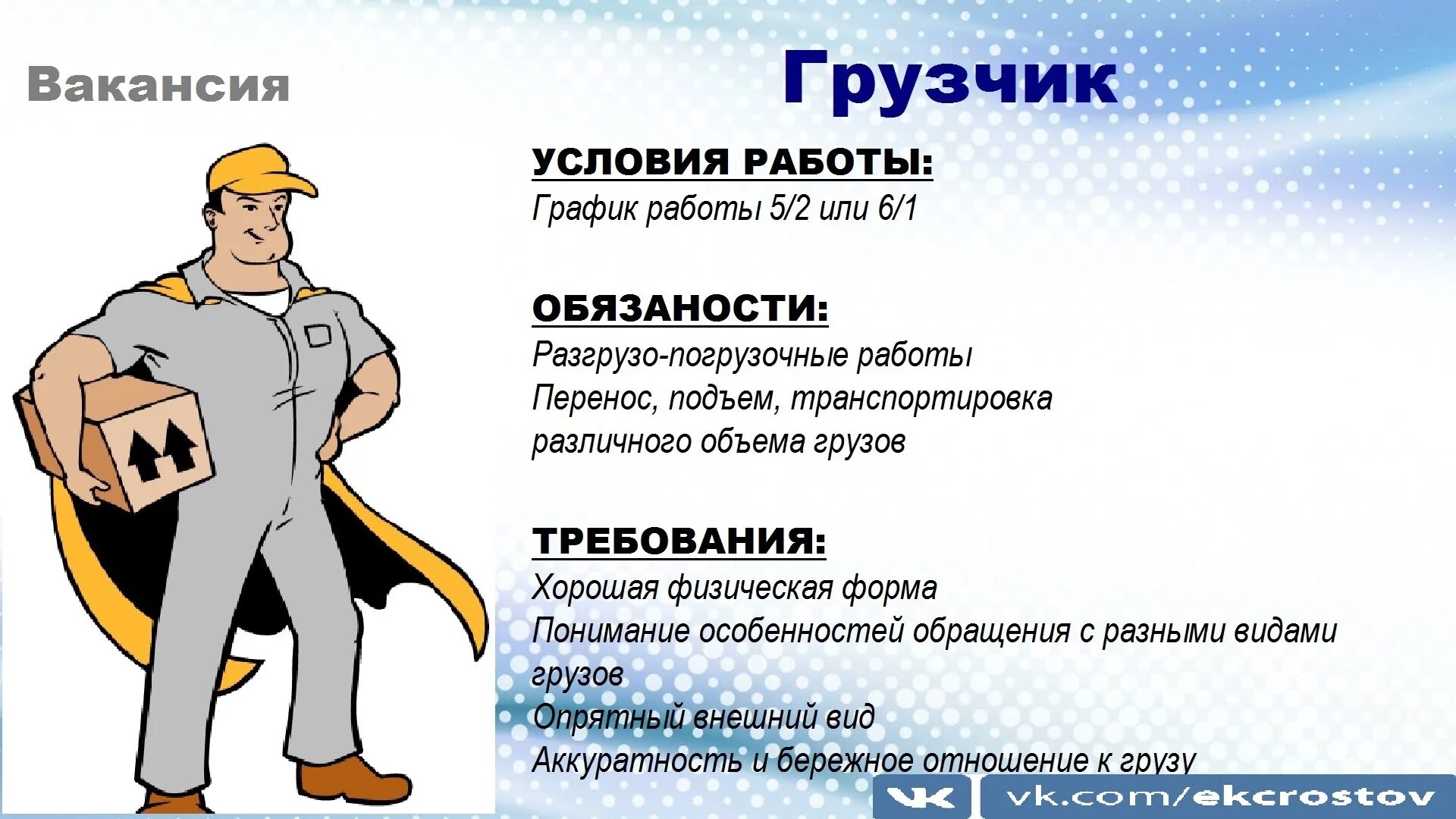 Вакансия

Грузчик

УСЛОВИЯ РАБОТЫ:
График работы 5/2 или 6/1

ОБЯЗАНОСТИ:
Разгрузо-погрузочные работы
Перенос, подъем, транспортировка различного объема грузов

ТРЕБОВАНИЯ:
Хорошая физическая форма
Понимание особенностей обращения с разными видами грузов
Опрятный внешний вид
Аккуратность и бережное отношение к грузу

VK vk.com/ekcrostov